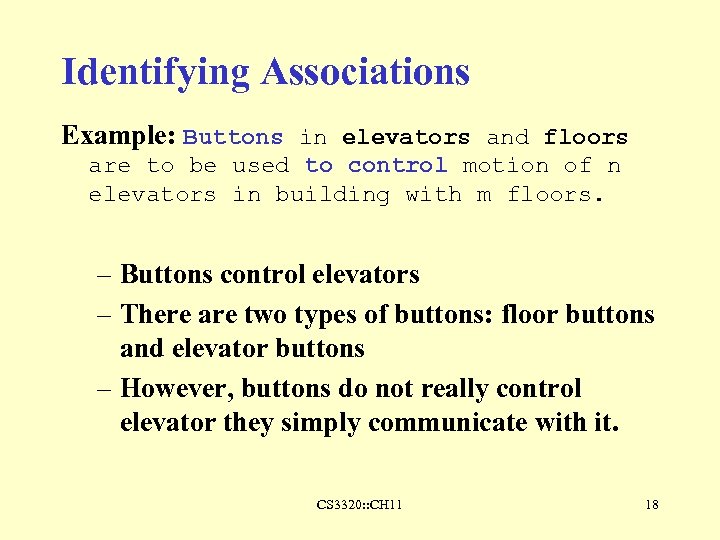 Identifying Associations

Example: Buttons in elevators and floors are to be used to control motion of n elevators in building with m floors.

– Buttons control elevators
– There are two types of buttons: floor buttons and elevator buttons
– However, buttons do not really control elevator they simply communicate with it.

CS3320::CH11

18